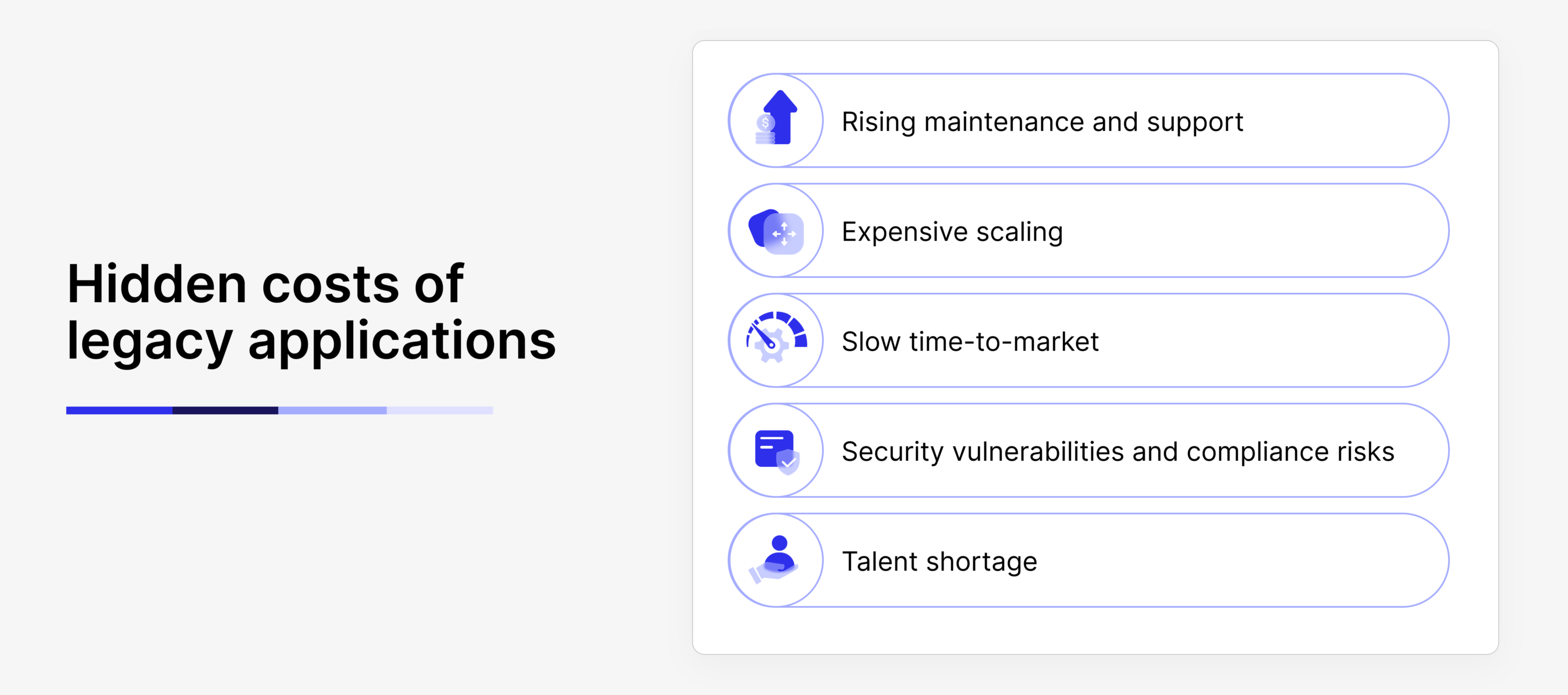 Hidden costs of legacy applications

Rising maintenance and support

Expensive scaling

Slow time-to-market

Security vulnerabilities and compliance risks

Talent shortage